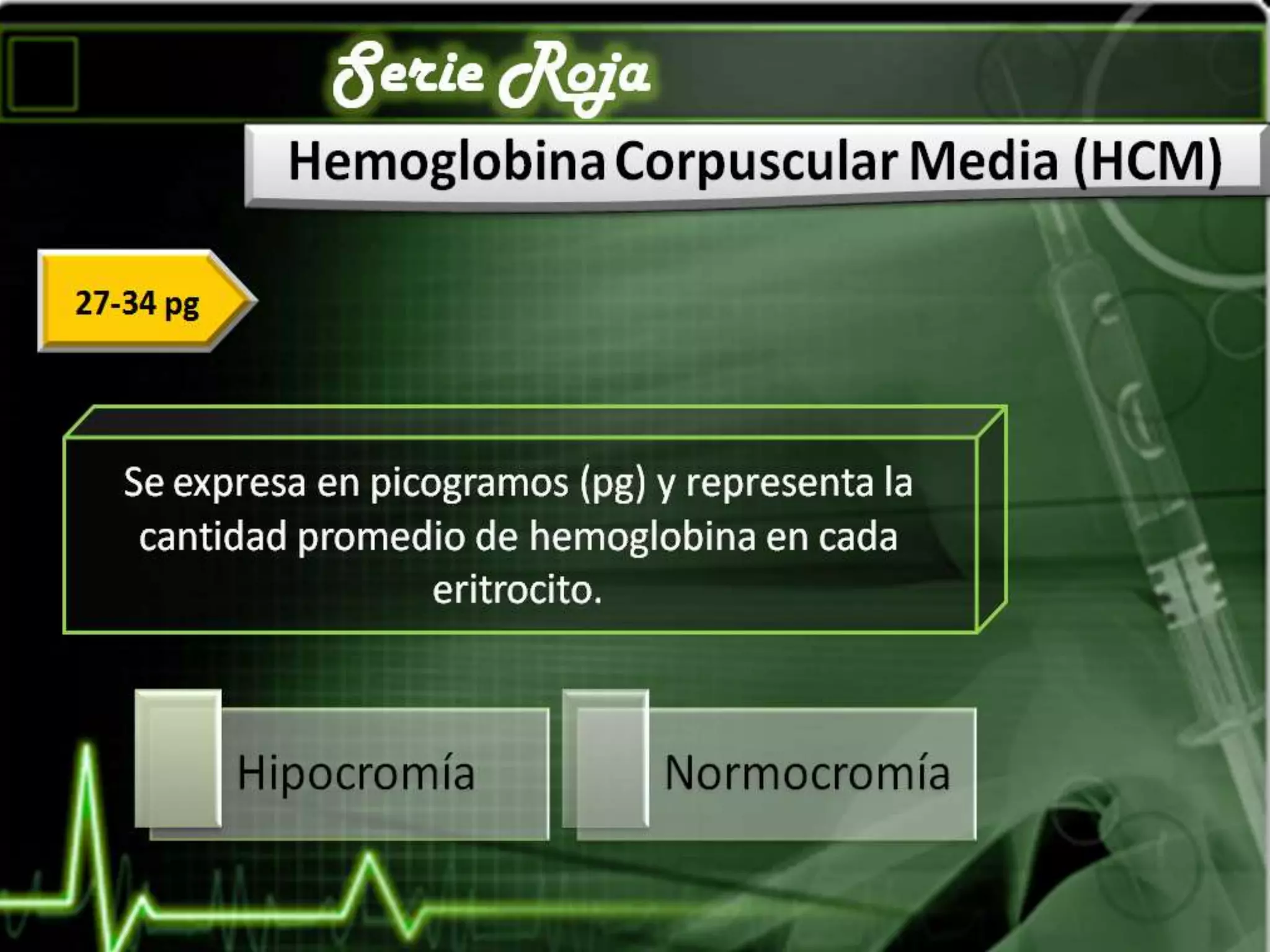 Serie Roja

Hemoglobina Corpuscular Media (HCM)

27-34 pg

Se expresa en picogramos (pg) y representa la cantidad promedio de hemoglobina en cada eritrocito.

Hipocromía

Normocromía